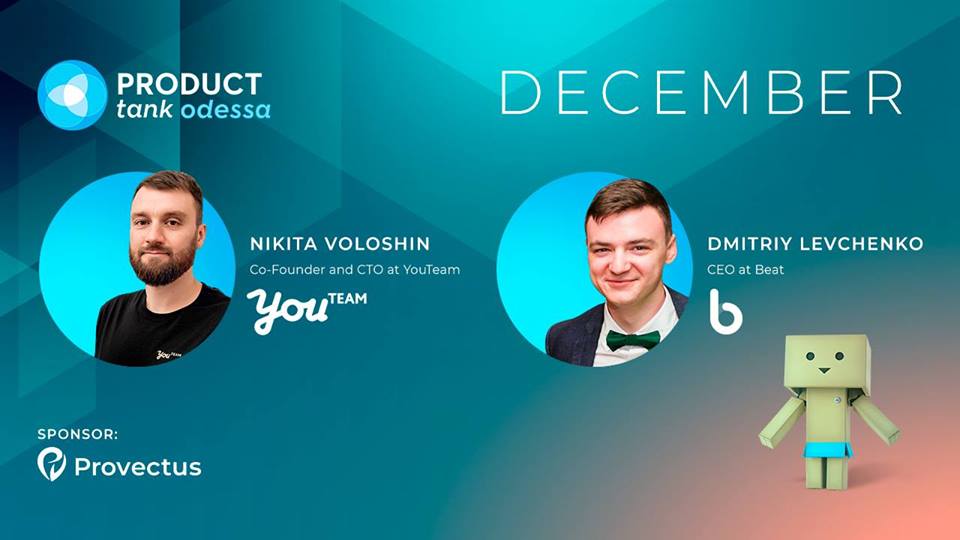 PRODUCT
tank odessa

DECEMBER

NIKITA VOLOSHIN
Co-Founder and CTO at YouTeam
You TEAM

DMITRIY LEVCHENKO
CEO at Beat
b

SPONSOR:
Provectus